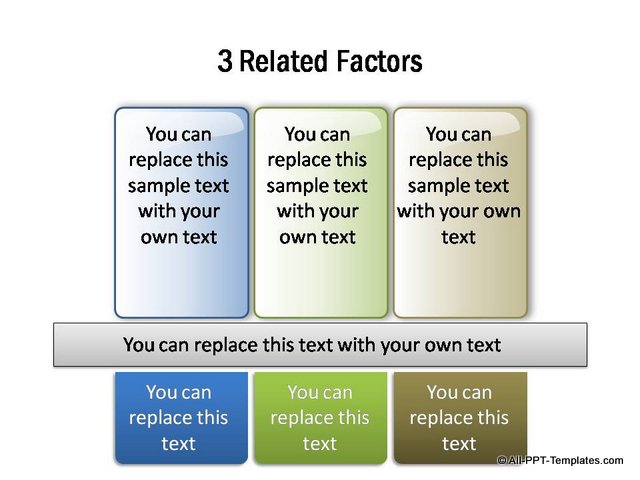 3 Related Factors

You can replace this sample text with your own text

You can replace this sample text with your own text

You can replace this sample text with your own text

You can replace this text with your own text

You can replace this text

You can replace this text

You can replace this text

©All-PPT-Templates.com